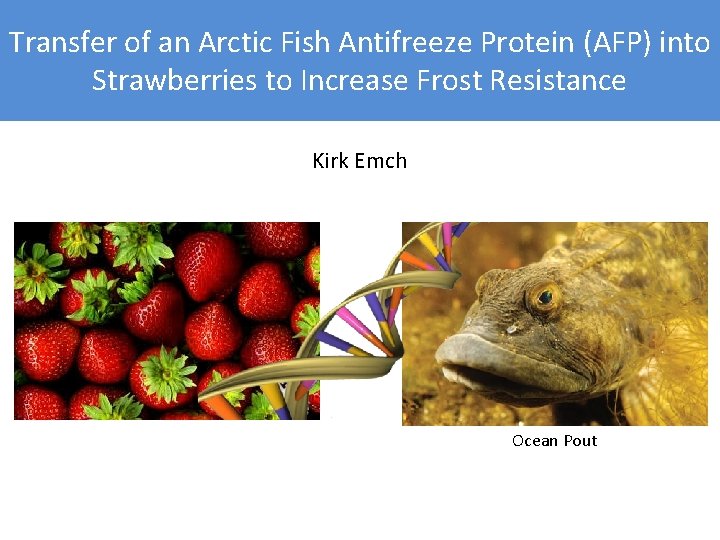 Transfer of an Arctic Fish Antifreeze Protein (AFP) into Strawberries to Increase Frost Resistance

Kirk Emch

Ocean Pout